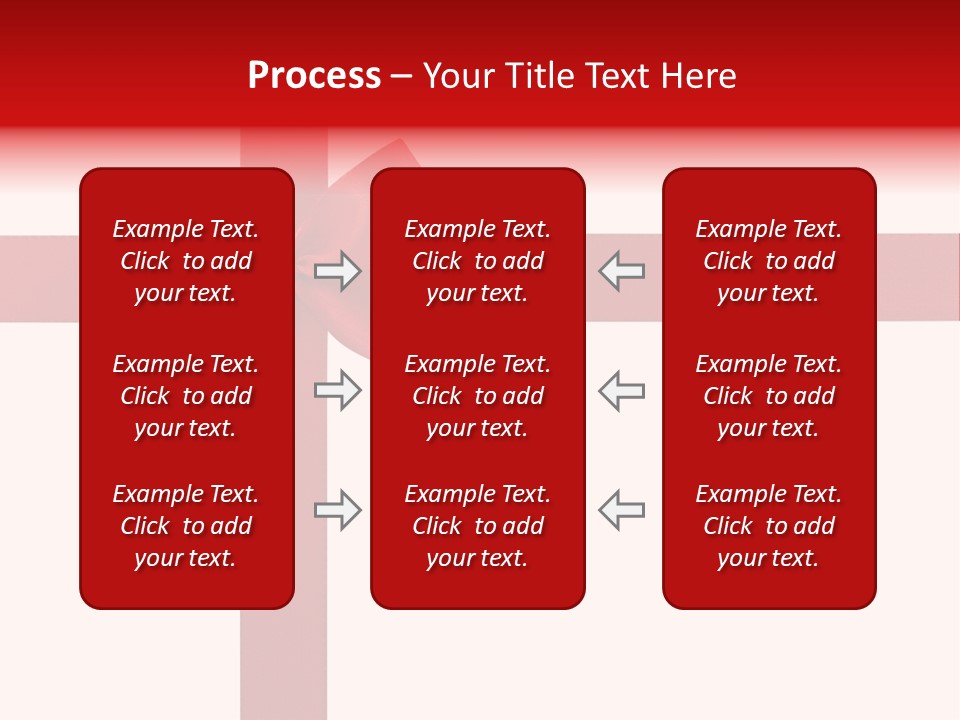 Process – Your Title Text Here

Example Text. Click to add your text.

Example Text. Click to add your text.

Example Text. Click to add your text.

Example Text. Click to add your text.

Example Text. Click to add your text.

Example Text. Click to add your text.

Example Text. Click to add your text.

Example Text. Click to add your text.

Example Text. Click to add your text.